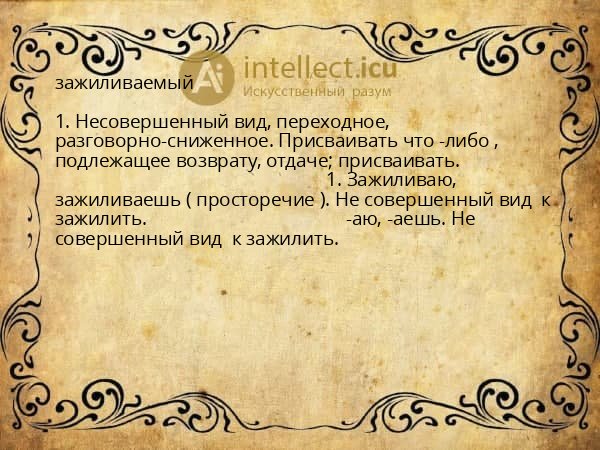 Ai intellect.icu
Искусственный разум

зажиливаемый

1. Несовершенный вид, переходное, разговорно-сниженное. Присваивать что -либо , подлежащее возврату, отдаче; присваивать. 1. Зажиливаю, зажиливаешь ( просторечие ). Не совершенный вид к зажилить. -аю, -аешь. Не совершенный вид к зажилить.